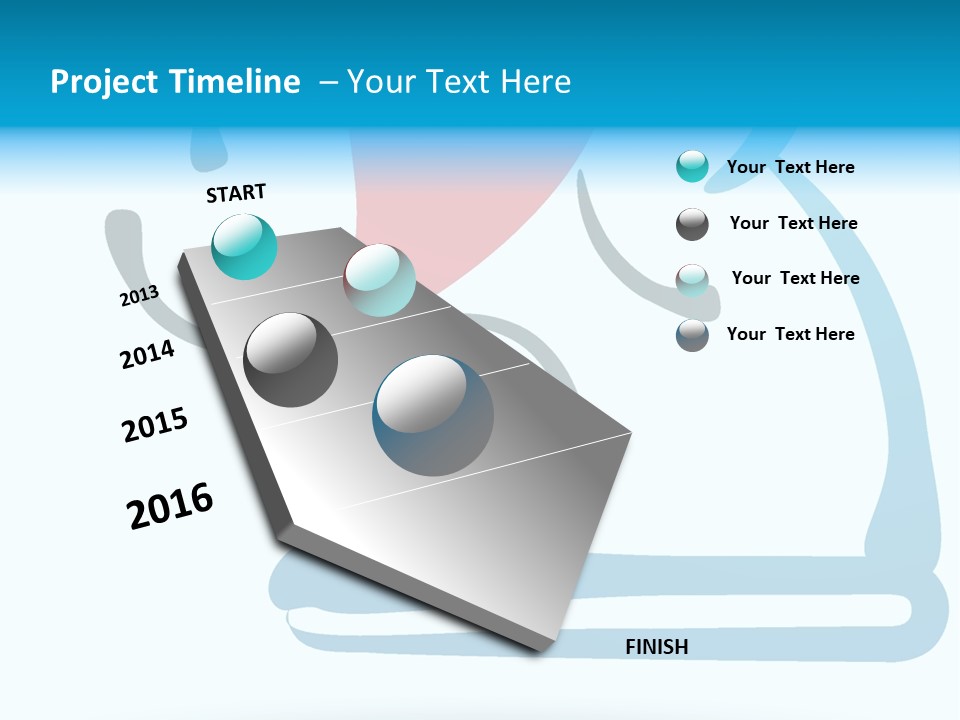 Project Timeline – Your Text Here

START

2013

2014

2015

2016

FINISH

Your Text Here

Your Text Here

Your Text Here

Your Text Here